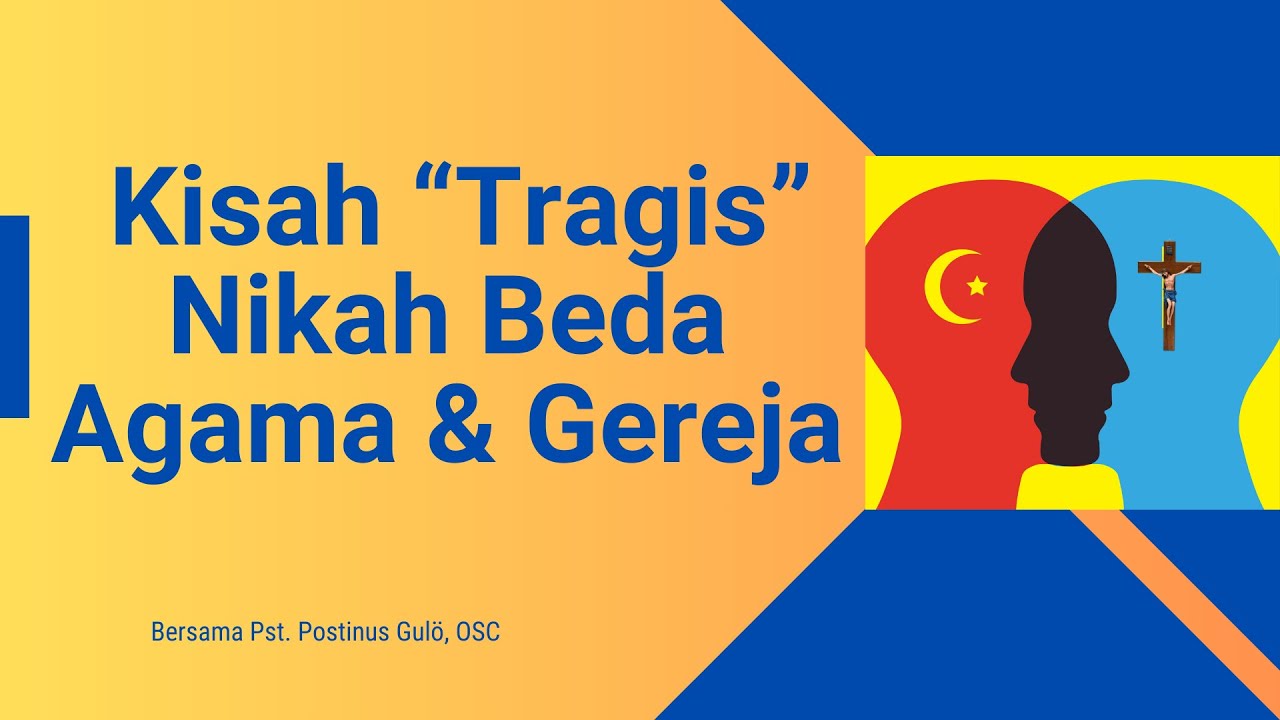 Kisah “Tragis” Nikah Beda Agama & Gereja

Bersama Pst. Postinus Gulö, OSC